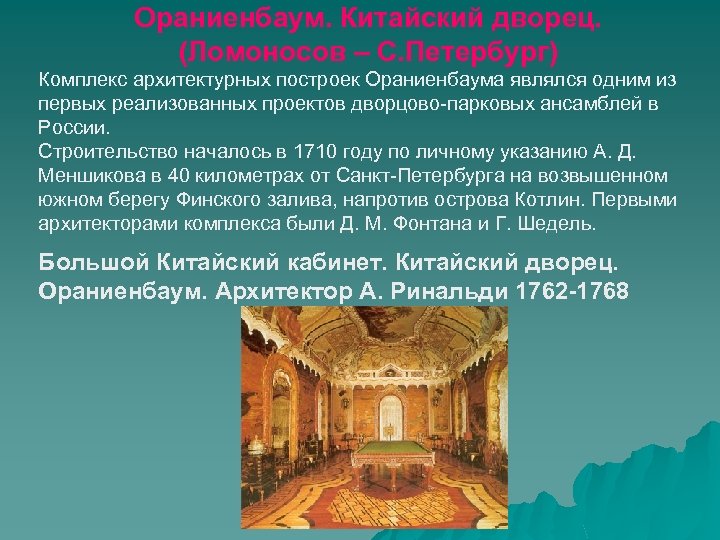 Ораниенбаум. Китайский дворец. (Ломоносов – С.Петербург)

Комплекс архитектурных построек Ораниенбаума являлся одним из первых реализованных проектов дворцово-парковых ансамблей в России.
Строительство началось в 1710 году по личному указанию А. Д. Меншикова в 40 километрах от Санкт-Петербурга на возвышенном южном берегу Финского залива, напротив острова Котлин. Первыми архитекторами комплекса были Д. М. Фонтана и Г. Шедель.

Большой Китайский кабинет. Китайский дворец. Ораниенбаум. Архитектор А. Ринальди 1762-1768